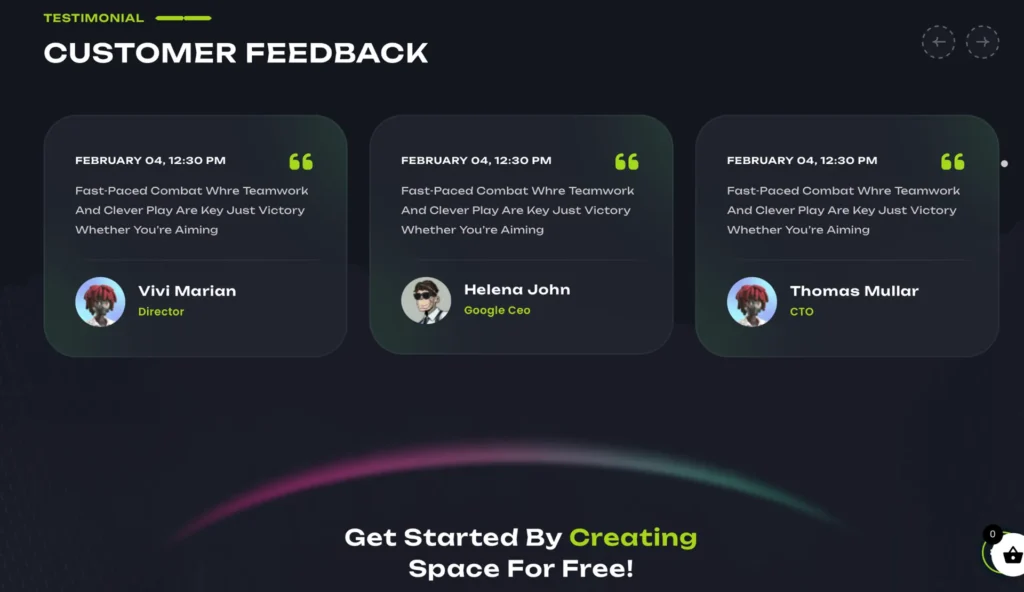 TESTIMONIAL

CUSTOMER FEEDBACK

FEBRUARY 04, 12:30 PM

Fast-Paced Combat Whre Teamwork And Clever Play Are Key Just Victory Whether You're Aiming

Vivi Marian
Director

FEBRUARY 04, 12:30 PM

Fast-Paced Combat Whre Teamwork And Clever Play Are Key Just Victory Whether You're Aiming

Helena John
Google Ceo

FEBRUARY 04, 12:30 PM

Fast-Paced Combat Whre Teamwork And Clever Play Are Key Just Victory Whether You're Aiming

Thomas Mullar
CTO

Get Started By Creating Space For Free!

0